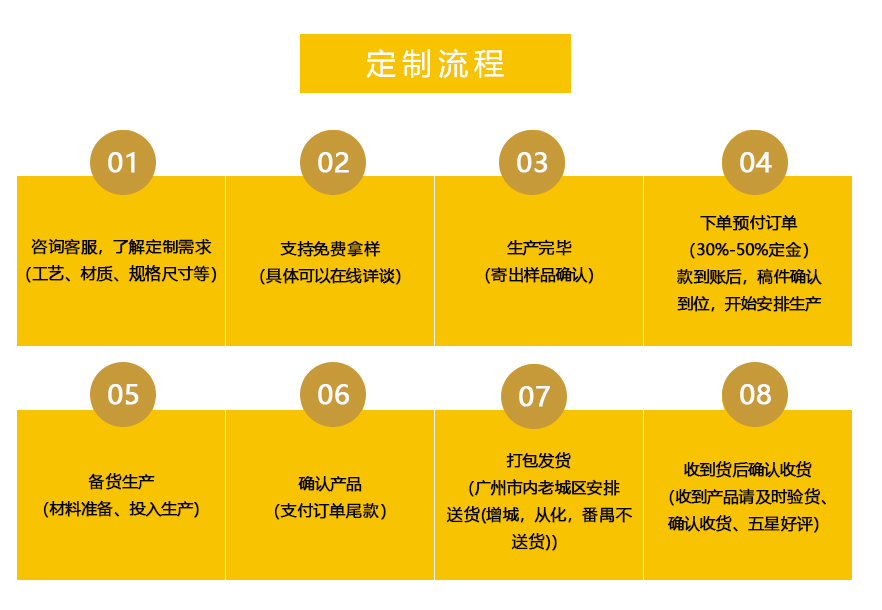 定制流程

01
咨询客服，了解定制需求
（工艺、材质、规格尺寸等）

02
支持免费拿样
（具体可以在线详谈）

03
生产完毕
（寄出样品确认）

04
下单预付订单
（30%-50%定金）
款到账后，稿件确认到位，开始安排生产

05
备货生产
（材料准备、投入生产）

06
确认产品
（支付订单尾款）

07
打包发货
（广州市内老城区安排送货(增城，从化，番禺不送货)）

08
收到货后确认收货
（收到产品请及时验货、确认收货、五星好评）